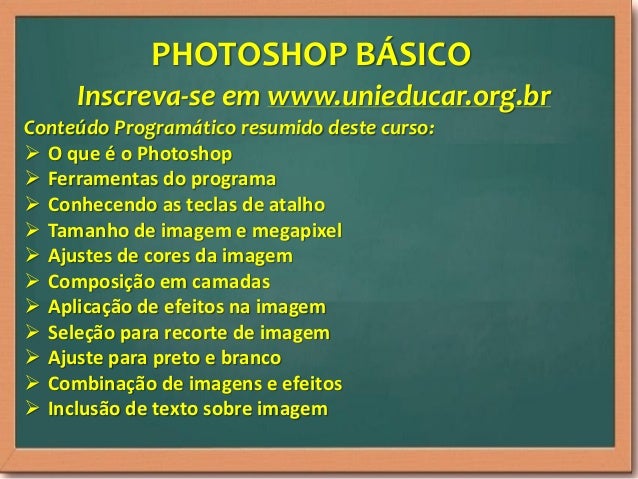 PHOTOSHOP BÁSICO

Inscreva-se em www.unieducar.org.br

Conteúdo Programático resumido deste curso:

➢ O que é o Photoshop
➢ Ferramentas do programa
➢ Conhecendo as teclas de atalho
➢ Tamanho de imagem e megapixel
➢ Ajustes de cores da imagem
➢ Composição em camadas
➢ Aplicação de efeitos na imagem
➢ Seleção para recorte de imagem
➢ Ajuste para preto e branco
➢ Combinação de imagens e efeitos
➢ Inclusão de texto sobre imagem